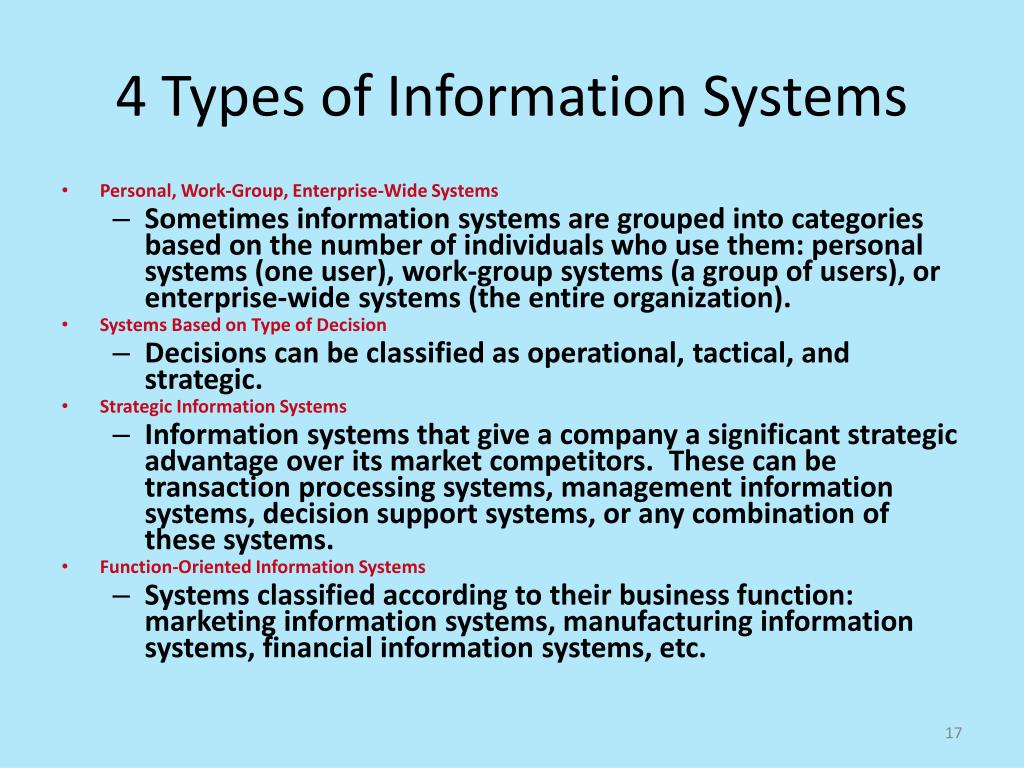 4 Types of Information Systems

• Personal, Work-Group, Enterprise-Wide Systems
– Sometimes information systems are grouped into categories based on the number of individuals who use them: personal systems (one user), work-group systems (a group of users), or enterprise-wide systems (the entire organization).
• Systems Based on Type of Decision
– Decisions can be classified as operational, tactical, and strategic.
• Strategic Information Systems
– Information systems that give a company a significant strategic advantage over its market competitors. These can be transaction processing systems, management information systems, decision support systems, or any combination of these systems.
• Function-Oriented Information Systems
– Systems classified according to their business function: marketing information systems, manufacturing information systems, financial information systems, etc.

17